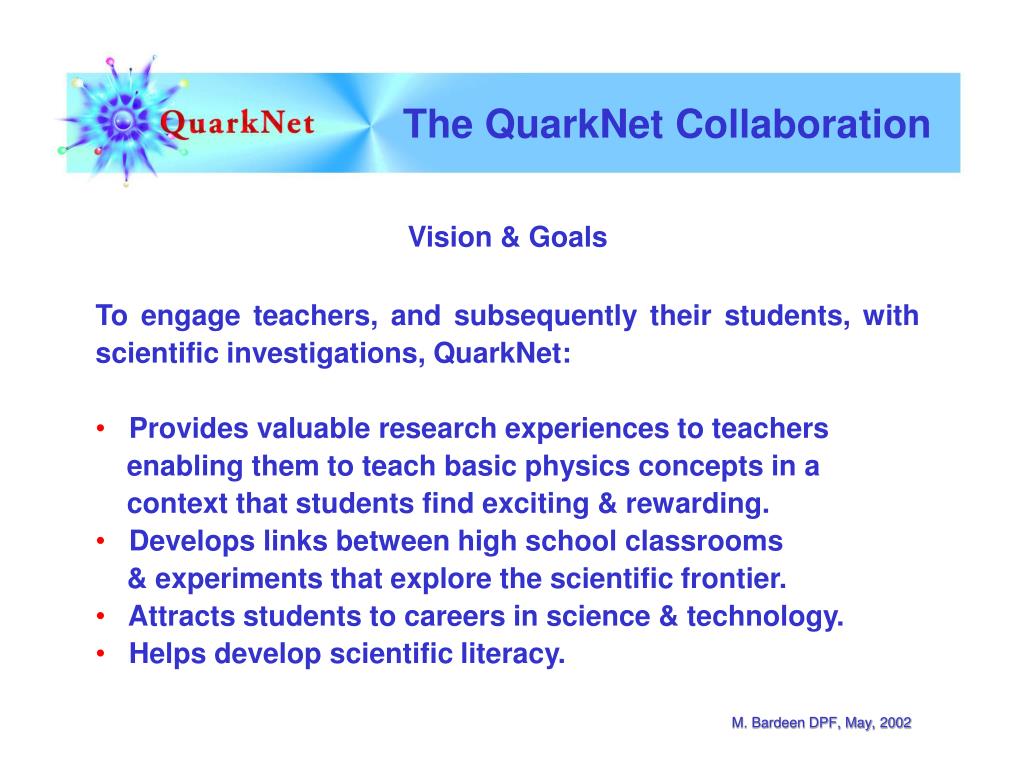 QuarkNet

The QuarkNet Collaboration

Vision & Goals

To engage teachers, and subsequently their students, with scientific investigations, QuarkNet:

• Provides valuable research experiences to teachers enabling them to teach basic physics concepts in a context that students find exciting & rewarding.
• Develops links between high school classrooms & experiments that explore the scientific frontier.
• Attracts students to careers in science & technology.
• Helps develop scientific literacy.

M. Bardeen DPF, May, 2002